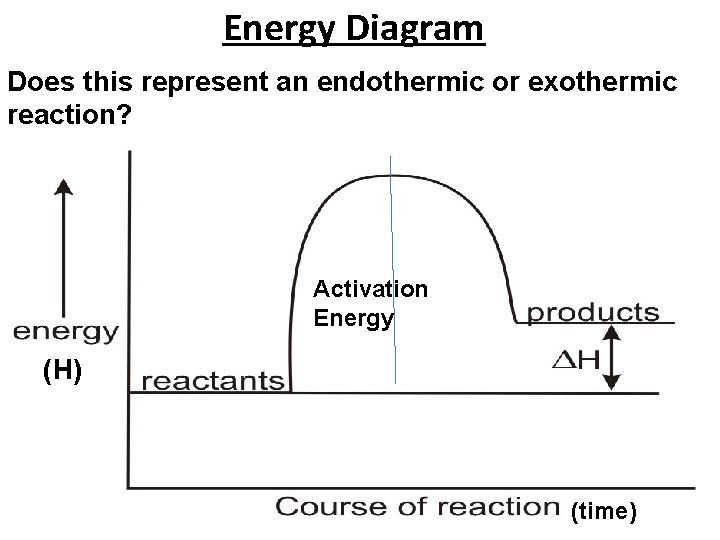 Energy Diagram

Does this represent an endothermic or exothermic reaction?

energy
(H)

reactants

Activation Energy

products

$\Delta H$

Course of reaction (time)